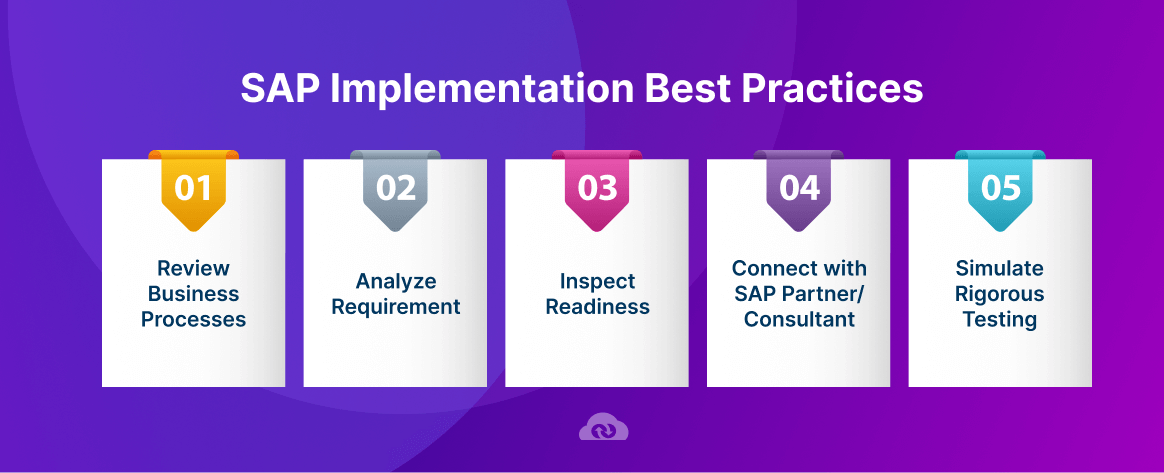 SAP Implementation Best Practices

01
Review Business Processes

02
Analyze Requirement

03
Inspect Readiness

04
Connect with SAP Partner/ Consultant

05
Simulate Rigorous Testing